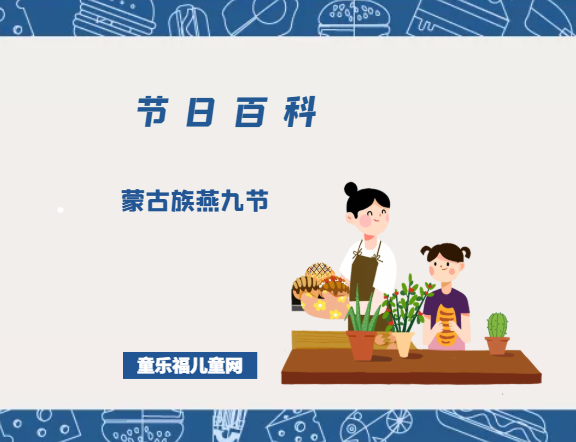 节日百科

蒙古族燕九节

童乐福儿童网